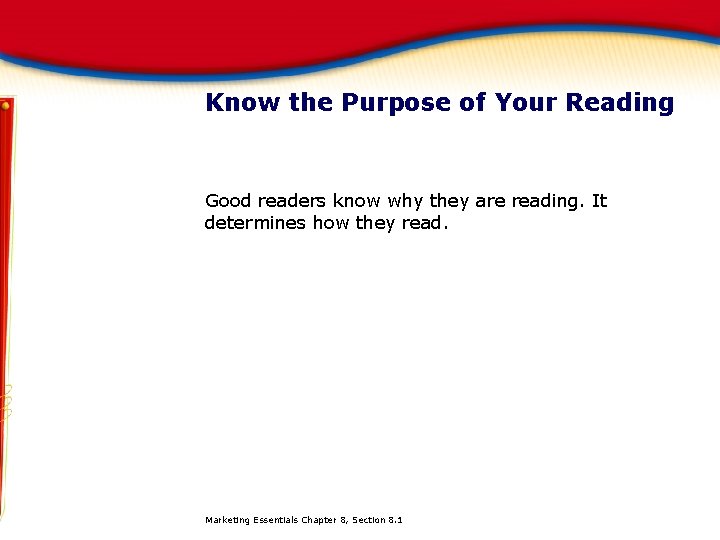 Know the Purpose of Your Reading

Good readers know why they are reading. It determines how they read.

Marketing Essentials Chapter 8, Section 8.1